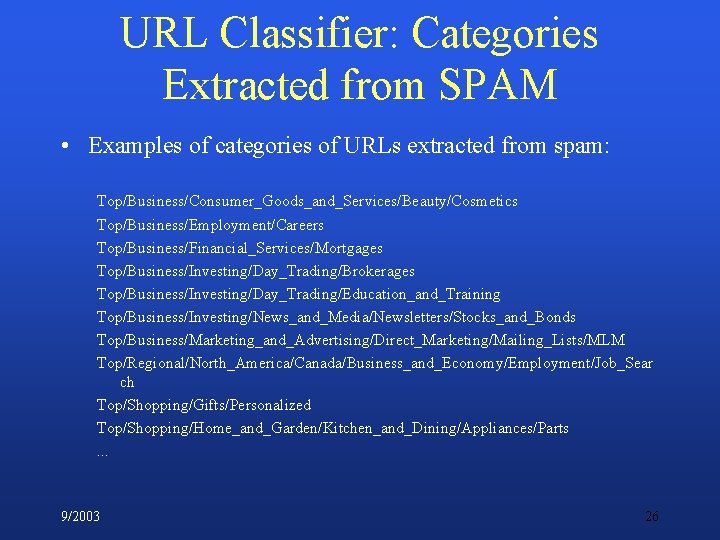 URL Classifier: Categories Extracted from SPAM

• Examples of categories of URLs extracted from spam:

Top/Business/Consumer_Goods_and_Services/Beauty/Cosmetics
Top/Business/Employment/Careers
Top/Business/Financial_Services/Mortgages
Top/Business/Investing/Day_Trading/Brokerages
Top/Business/Investing/Day_Trading/Education_and_Training
Top/Business/Investing/News_and_Media/Newsletters/Stocks_and_Bonds
Top/Business/Marketing_and_Advertising/Direct_Marketing/Mailing_Lists/MLM
Top/Regional/North_America/Canada/Business_and_Economy/Employment/Job_Search
Top/Shopping/Gifts/Personalized
Top/Shopping/Home_and_Garden/Kitchen_and_Dining/Appliances/Parts
...

9/2003

26